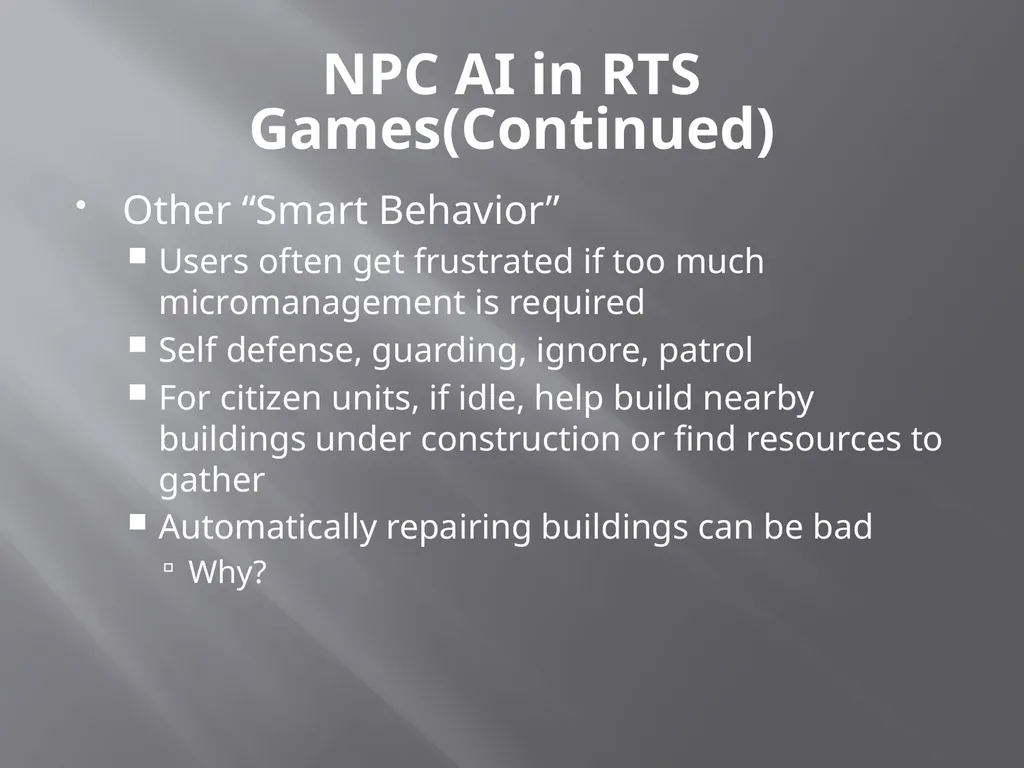 NPC AI in RTS Games(Continued)

• Other “Smart Behavior”
  ▪ Users often get frustrated if too much micromanagement is required
  ▪ Self defense, guarding, ignore, patrol
  ▪ For citizen units, if idle, help build nearby buildings under construction or find resources to gather
  ▪ Automatically repairing buildings can be bad
    ▫ Why?